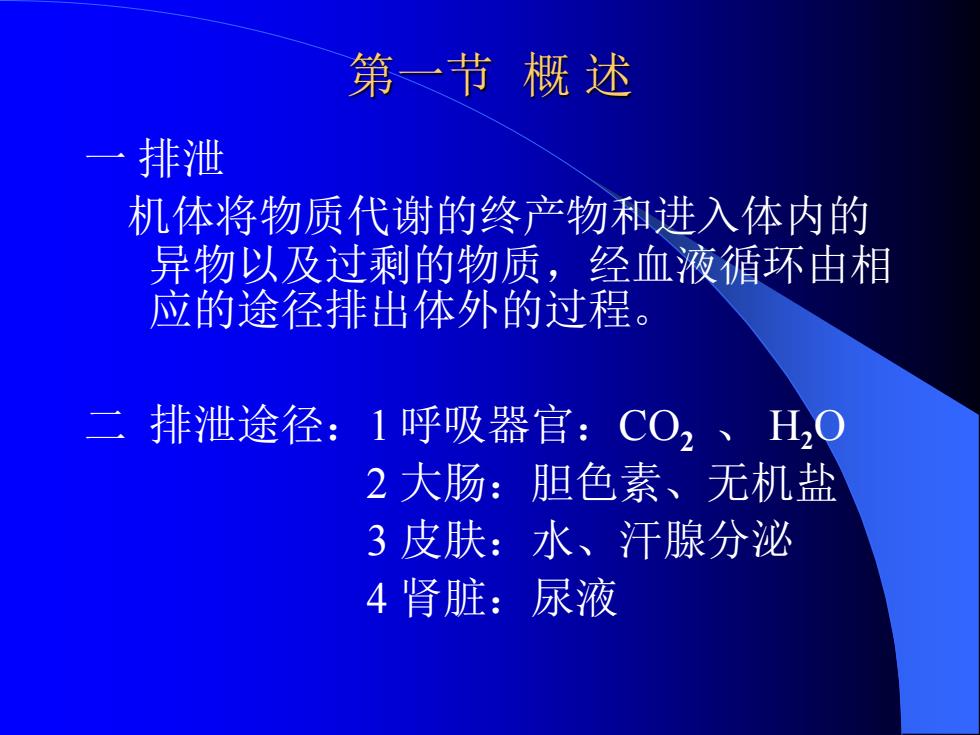 第一节 概 述

一 排泄

机体将物质代谢的终产物和进入体内的异物以及过剩的物质，经血液循环由相应的途径排出体外的过程。

二 排泄途径：1 呼吸器官：$CO_2$ 、 $H_2O$

2 大肠：胆色素、无机盐

3 皮肤：水、汗腺分泌

4 肾脏：尿液